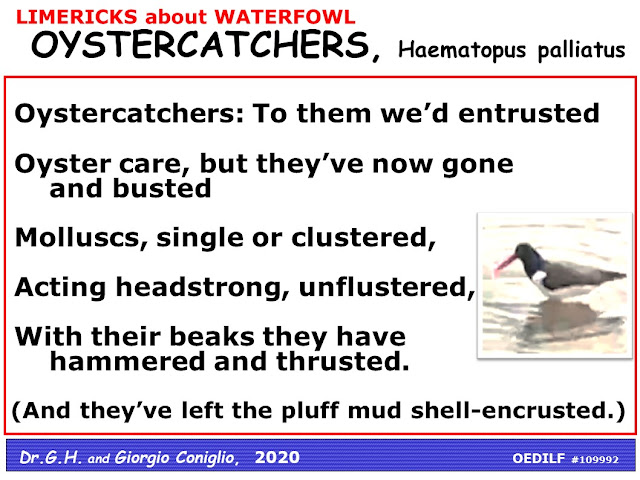 LIMERICKS about WATERFOWL
OYSTERCATCHERS, Haematopus palliatus

Oystercatchers: To them we'd entrusted

Oyster care, but they've now gone and busted

Molluscs, single or clustered,

Acting headstrong, unflustered,

With their beaks they have hammered and thrusted.

(And they've left the pluff mud shell-encrusted.)

Dr.G.H. and Giorgio Coniglio, 2020 OEDILF #109992